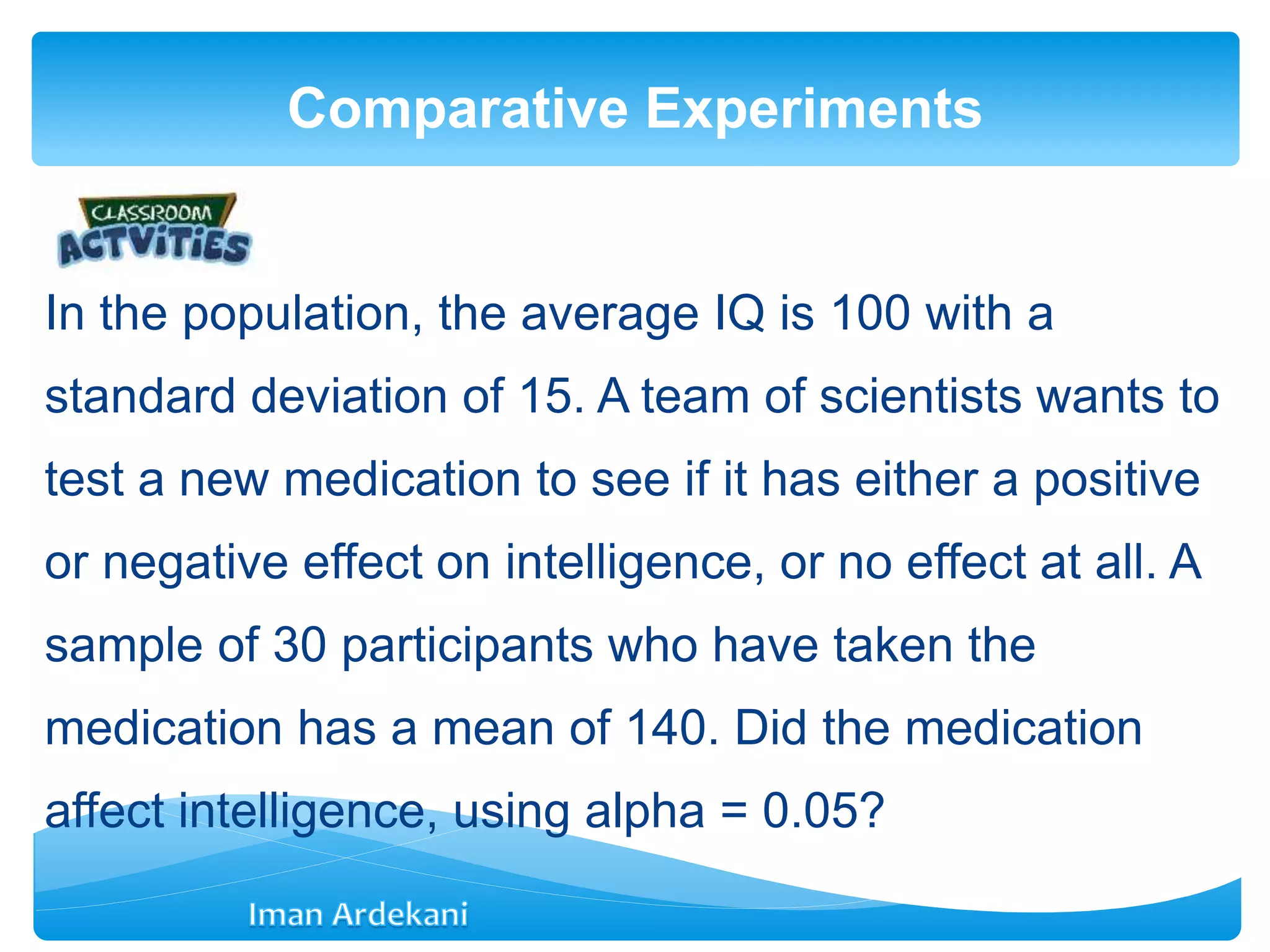 Comparative Experiments

CLASSROOM ACTVITIES

In the population, the average IQ is 100 with a standard deviation of 15. A team of scientists wants to test a new medication to see if it has either a positive or negative effect on intelligence, or no effect at all. A sample of 30 participants who have taken the medication has a mean of 140. Did the medication affect intelligence, using alpha = 0.05?

Iman Ardekani